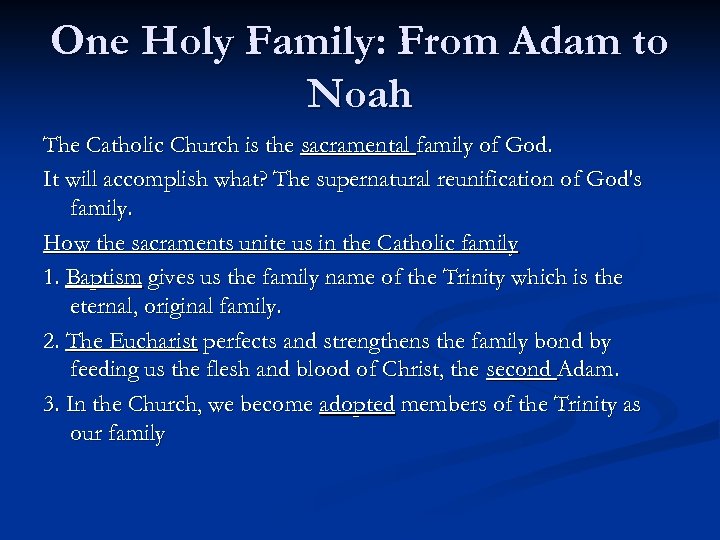 One Holy Family: From Adam to Noah

The Catholic Church is the sacramental family of God.

It will accomplish what? The supernatural reunification of God's family.

How the sacraments unite us in the Catholic family

1. Baptism gives us the family name of the Trinity which is the eternal, original family.

2. The Eucharist perfects and strengthens the family bond by feeding us the flesh and blood of Christ, the second Adam.

3. In the Church, we become adopted members of the Trinity as our family